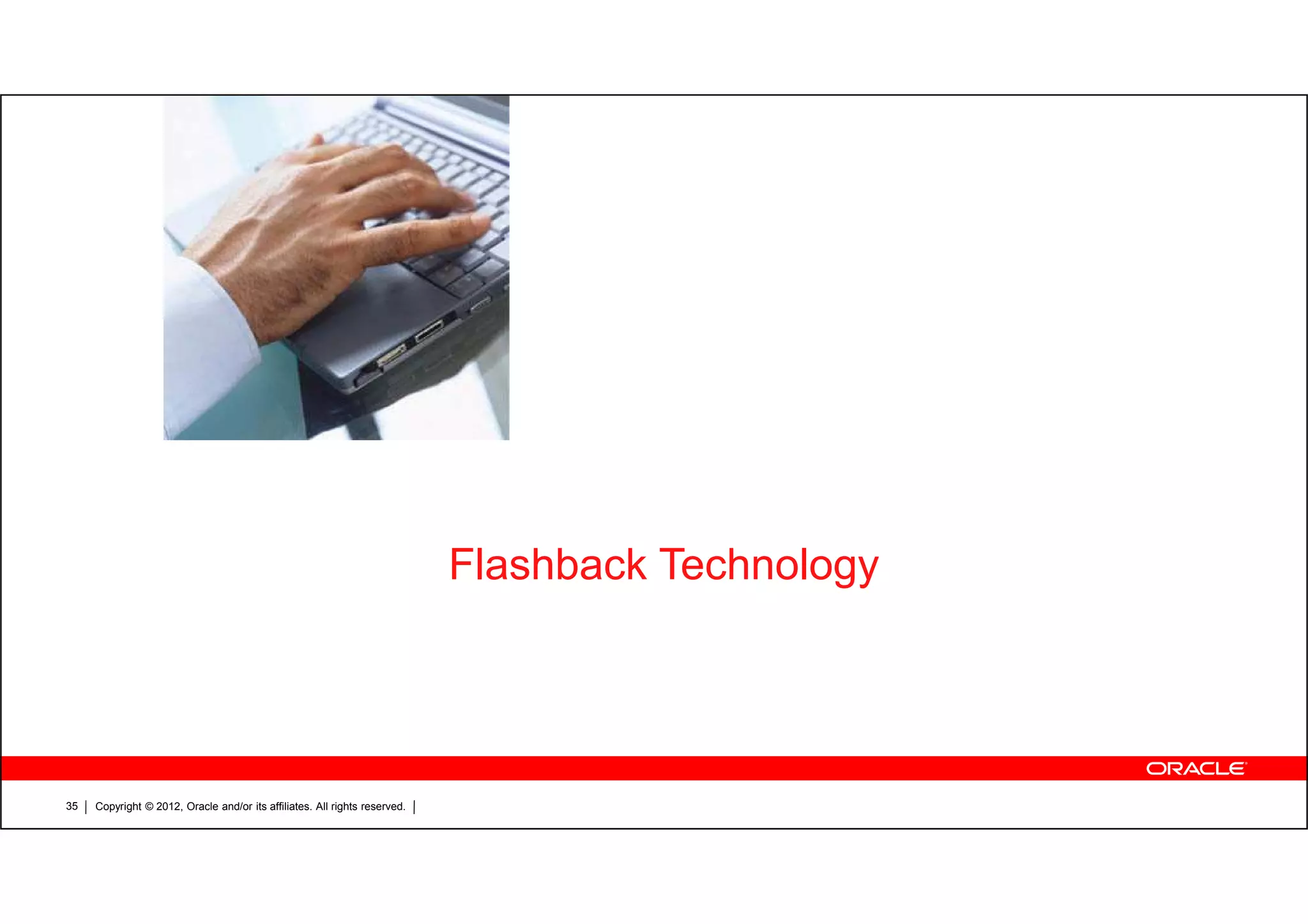 Flashback Technology

ORACLE

35 | Copyright © 2012, Oracle and/or its affiliates. All rights reserved. |